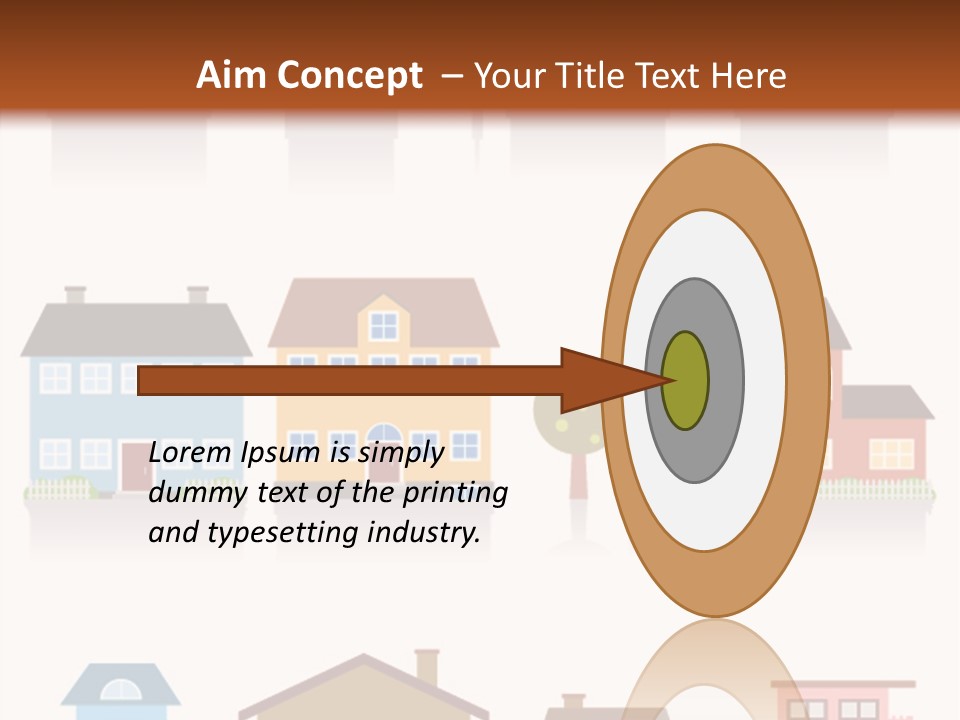 Aim Concept – Your Title Text Here

Lorem Ipsum is simply dummy text of the printing and typesetting industry.